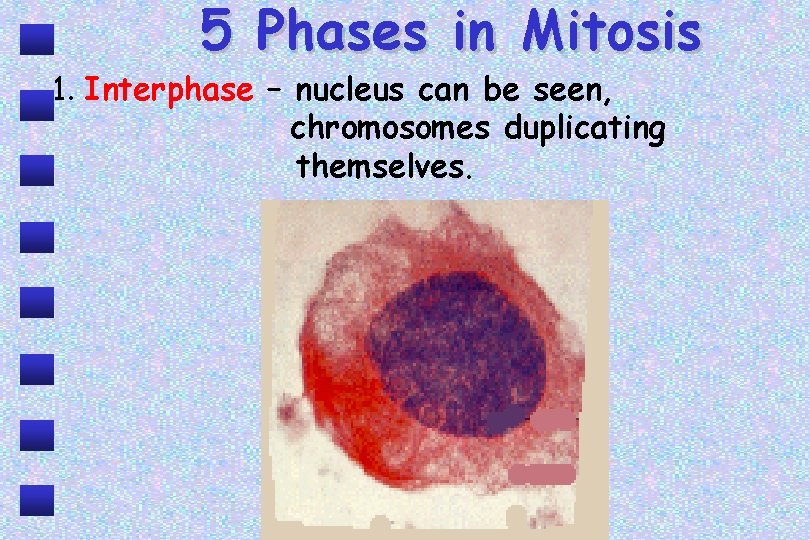 5 Phases in Mitosis

1. Interphase – nucleus can be seen, chromosomes duplicating themselves.